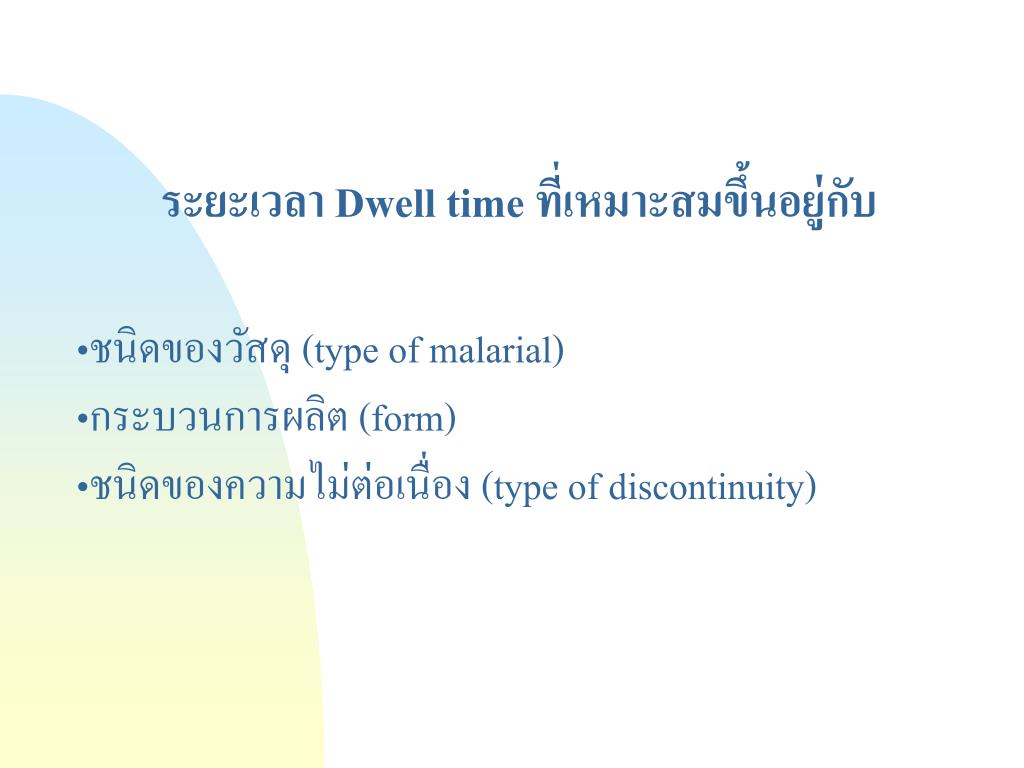 ระยะเวลา Dwell time ที่เหมาะสมขึ้นอยู่กับ

•ชนิดของวัสดุ (type of malarial)

•กระบวนการผลิต (form)

•ชนิดของความไม่ต่อเนื่อง (type of discontinuity)